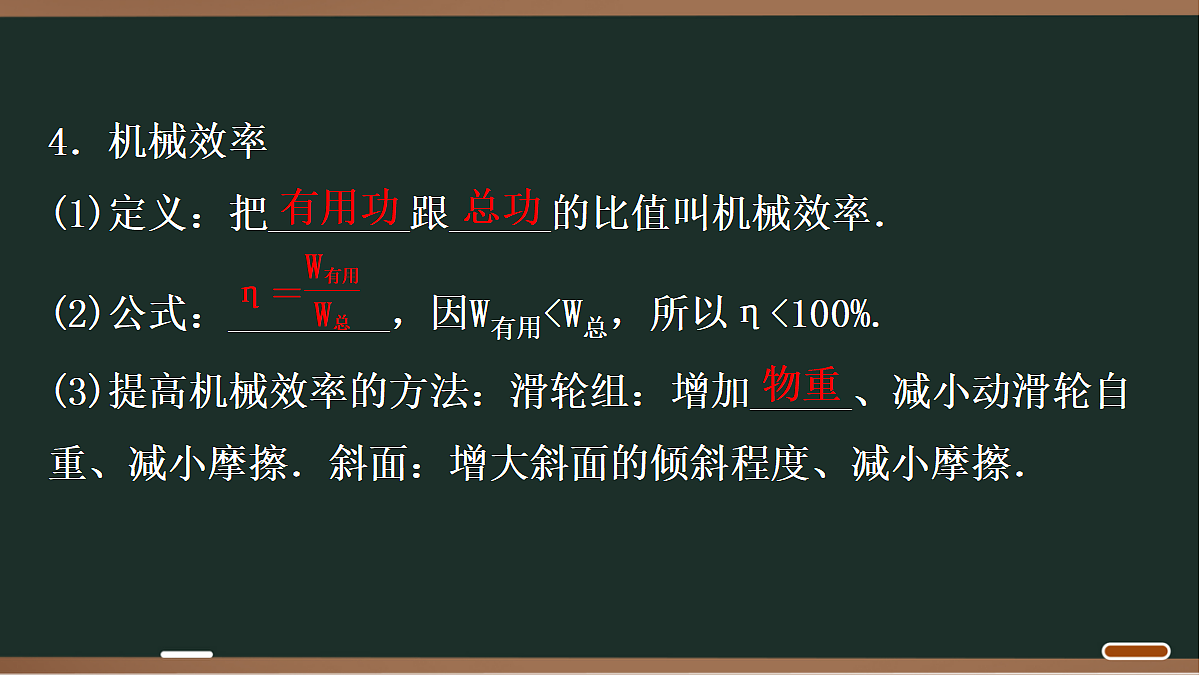 4．机械效率

(1)定义：把有用功跟总功的比值叫机械效率．

(2)公式：$\eta=\frac{W_{有用}}{W_{总}}$，因$W_{有用}<W_{总}$，所以$\eta<100\%$.

(3)提高机械效率的方法：滑轮组：增加物重、减小动滑轮自重、减小摩擦．斜面：增大斜面的倾斜程度、减小摩擦．